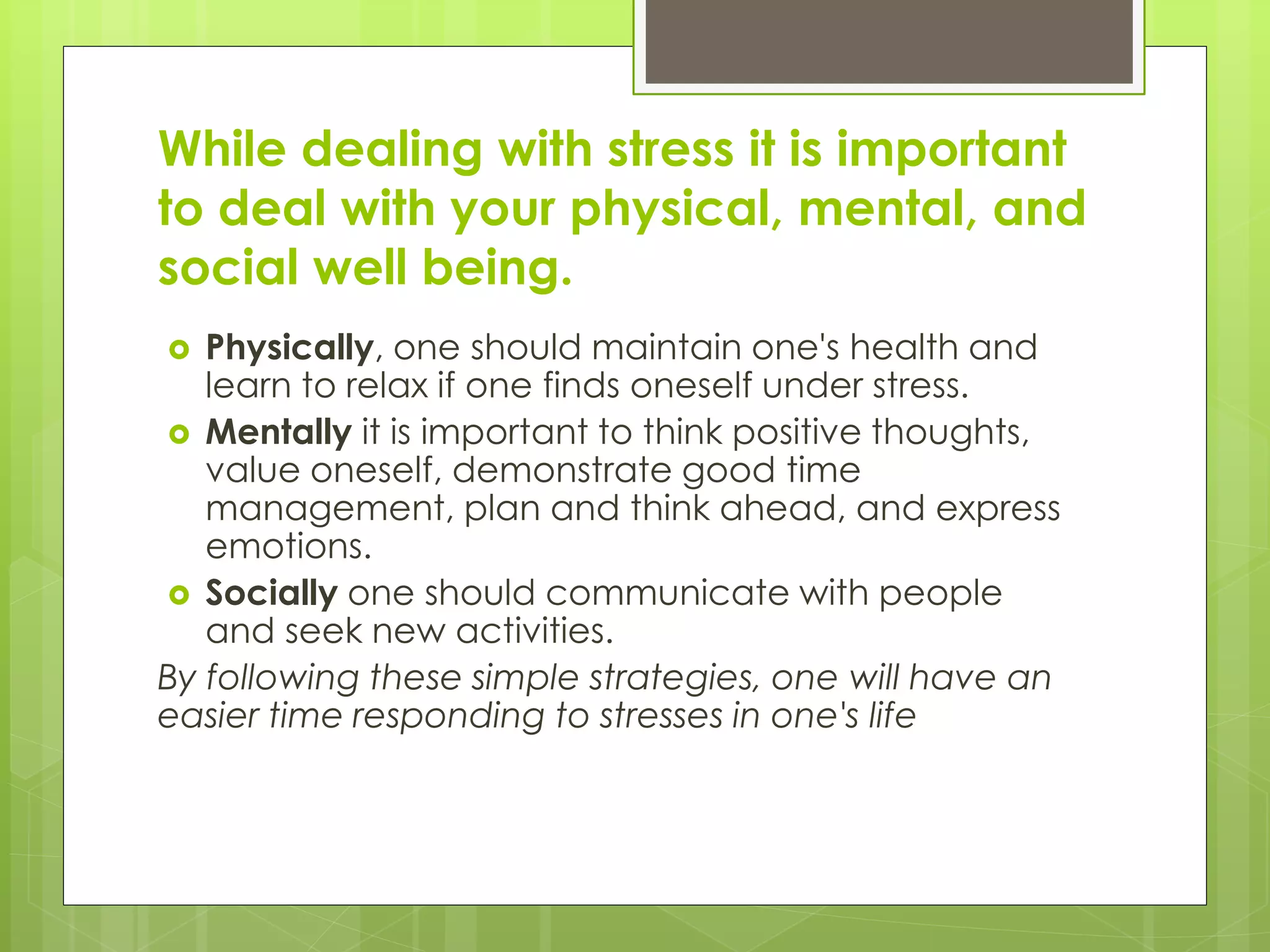 While dealing with stress it is important to deal with your physical, mental, and social well being.

Physically, one should maintain one's health and learn to relax if one finds oneself under stress.

Mentally it is important to think positive thoughts, value oneself, demonstrate good time management, plan and think ahead, and express emotions.

Socially one should communicate with people and seek new activities.

By following these simple strategies, one will have an easier time responding to stresses in one's life